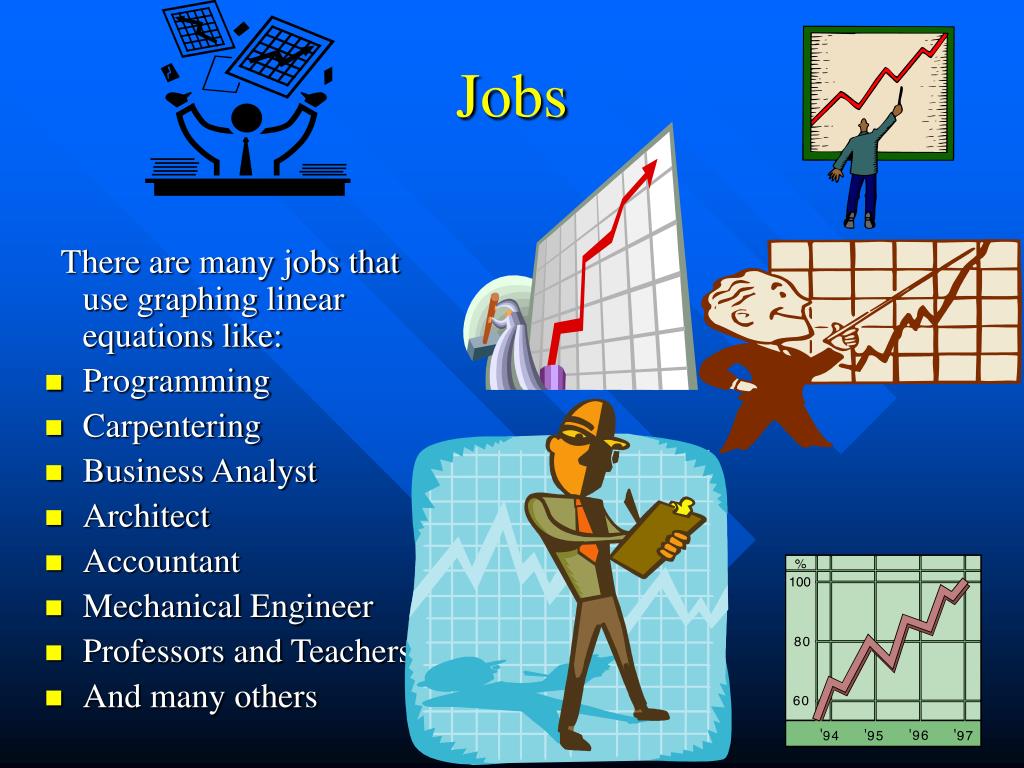 Jobs

There are many jobs that use graphing linear equations like:

- Programming
- Carpentering
- Business Analyst
- Architect
- Accountant
- Mechanical Engineer
- Professors and Teachers
- And many others

%
100
80
60
'94 '95 '96 '97